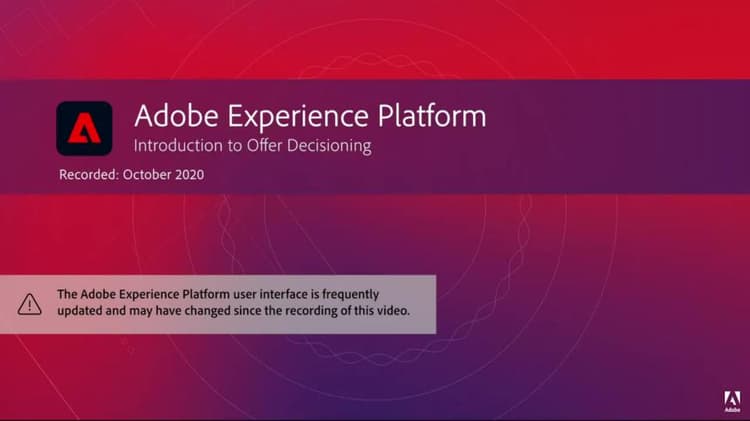 Adobe Experience Platform
Introduction to Offer Decisioning

Recorded: October 2020

The Adobe Experience Platform user interface is frequently updated and may have changed since the recording of this video.

Adobe